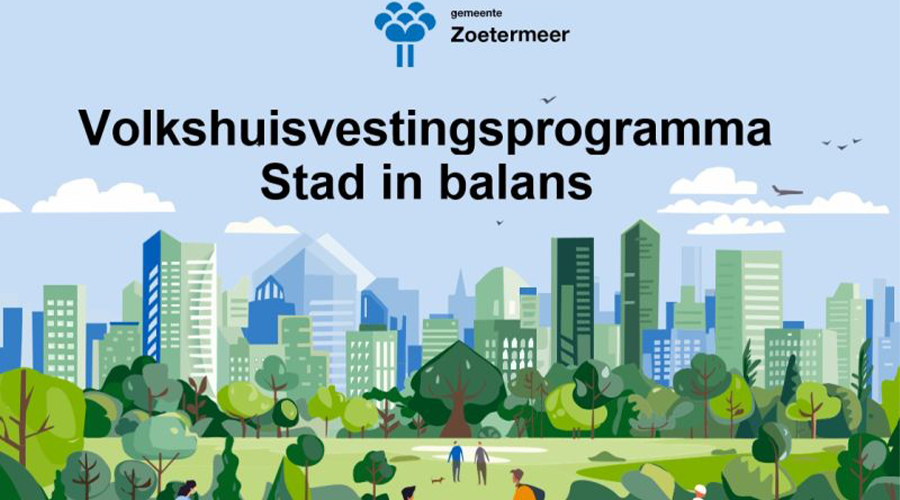 gemeente
Zoetermeer

Volkshuisvestingsprogramma
Stad in balans